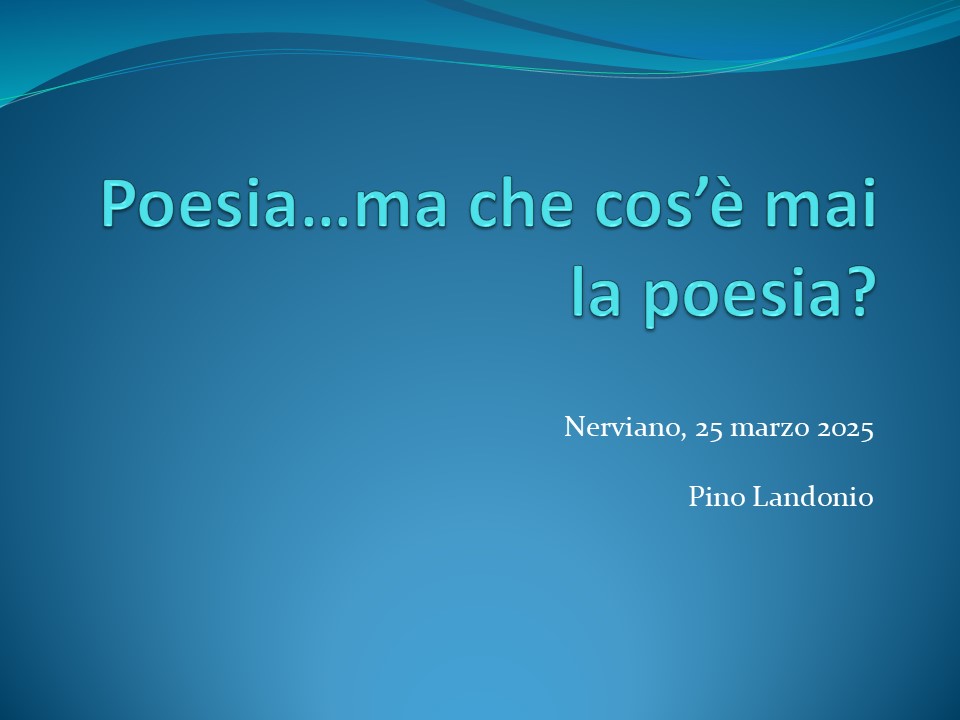 Poesia…ma che cos’è mai la poesia?

Nerviano, 25 marzo 2025

Pino Landonio